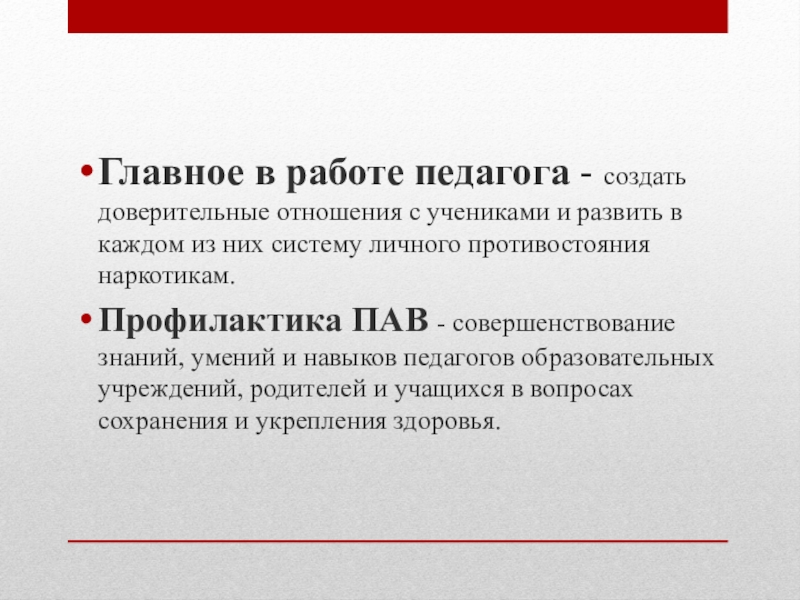 • Главное в работе педагога - создать доверительные отношения с учениками и развить в каждом из них систему личного противостояния наркотикам.

• Профилактика ПАВ - совершенствование знаний, умений и навыков педагогов образовательных учреждений, родителей и учащихся в вопросах сохранения и укрепления здоровья.